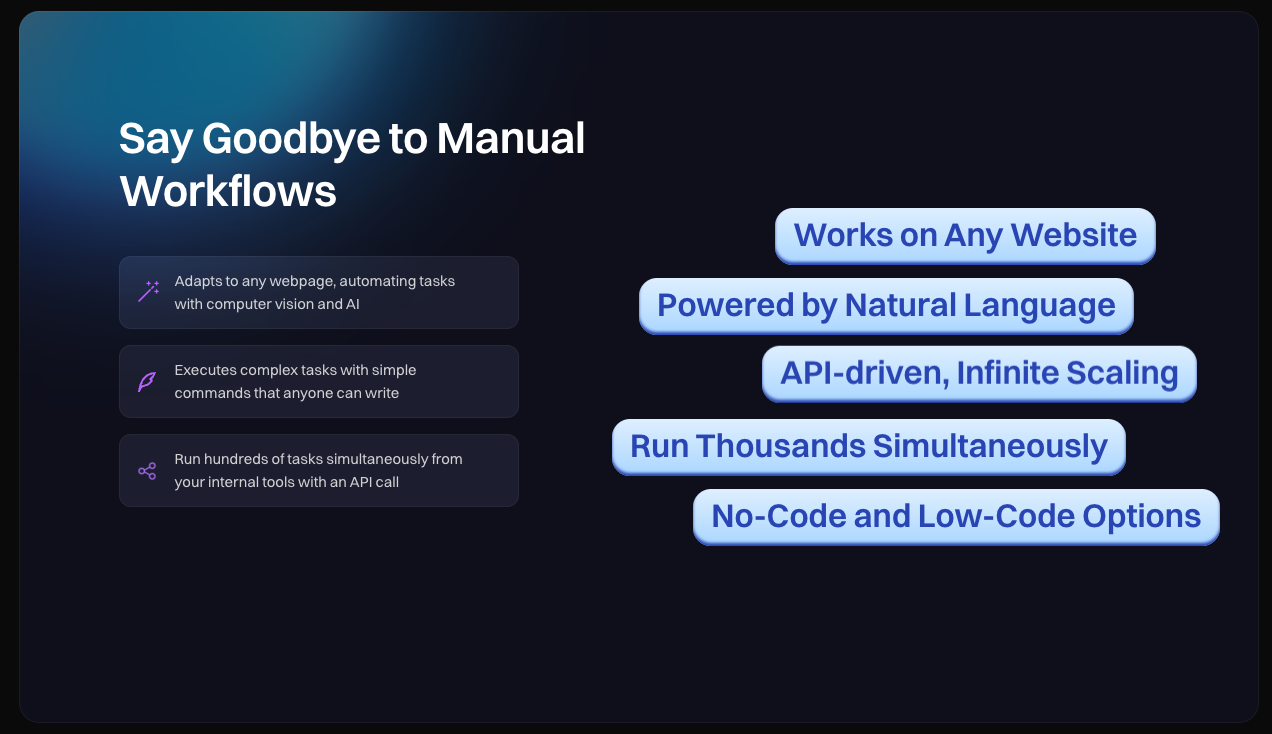 Say Goodbye to Manual Workflows

Adapts to any webpage, automating tasks with computer vision and AI

Executes complex tasks with simple commands that anyone can write

Run hundreds of tasks simultaneously from your internal tools with an API call

Works on Any Website

Powered by Natural Language

API-driven, Infinite Scaling

Run Thousands Simultaneously

No-Code and Low-Code Options